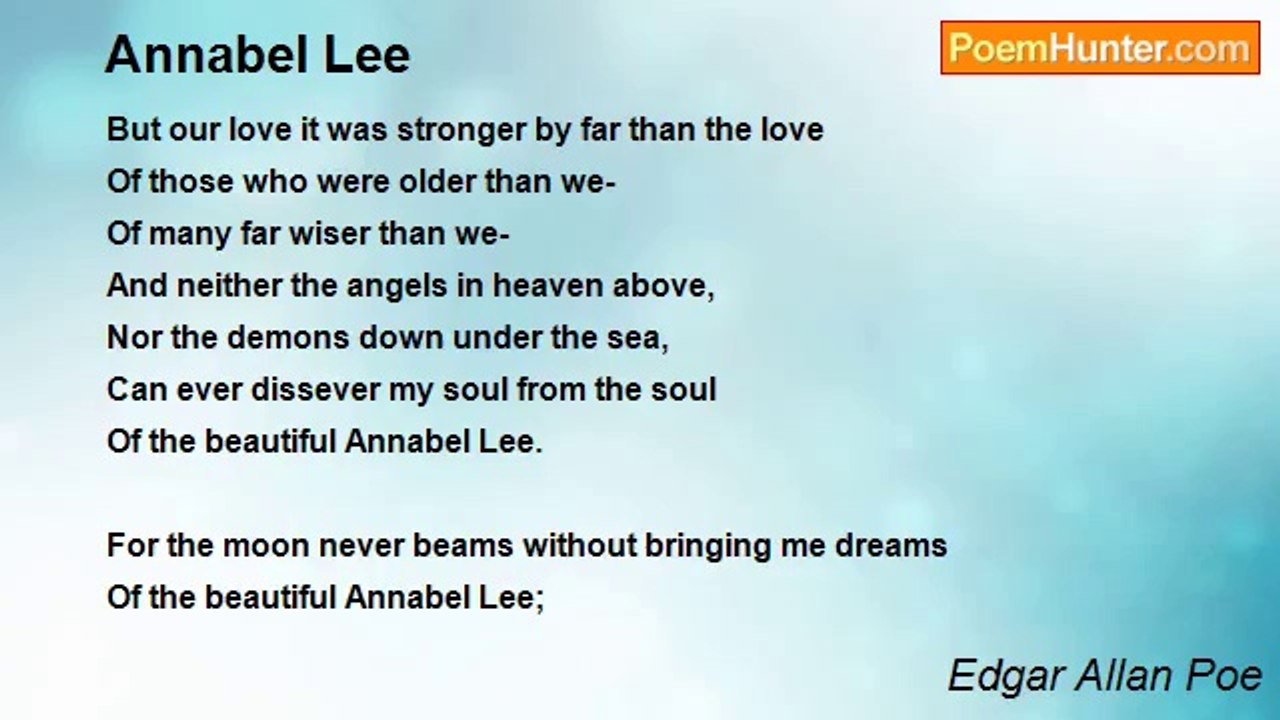 Annabel Lee

PoemHunter.com

But our love it was stronger by far than the love
Of those who were older than we-
Of many far wiser than we-
And neither the angels in heaven above,
Nor the demons down under the sea,
Can ever dissever my soul from the soul
Of the beautiful Annabel Lee.

For the moon never beams without bringing me dreams
Of the beautiful Annabel Lee;

Edgar Allan Poe